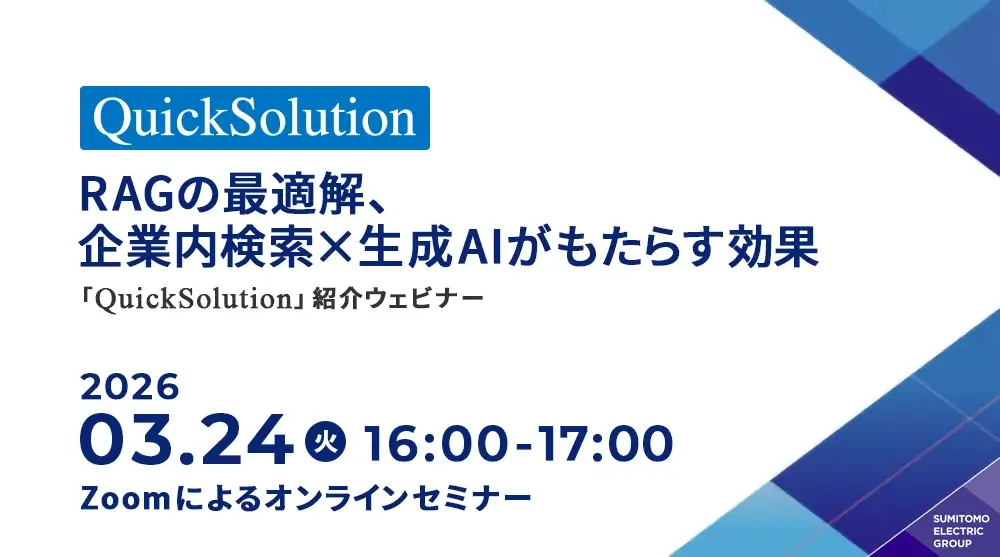 QuickSolution

RAGの最適解、
企業内検索×生成AIがもたらす効果

「QuickSolution」紹介ウェビナー

2026
03.24 火 16:00-17:00
Zoomによるオンラインセミナー

SUMITOMO ELECTRIC GROUP